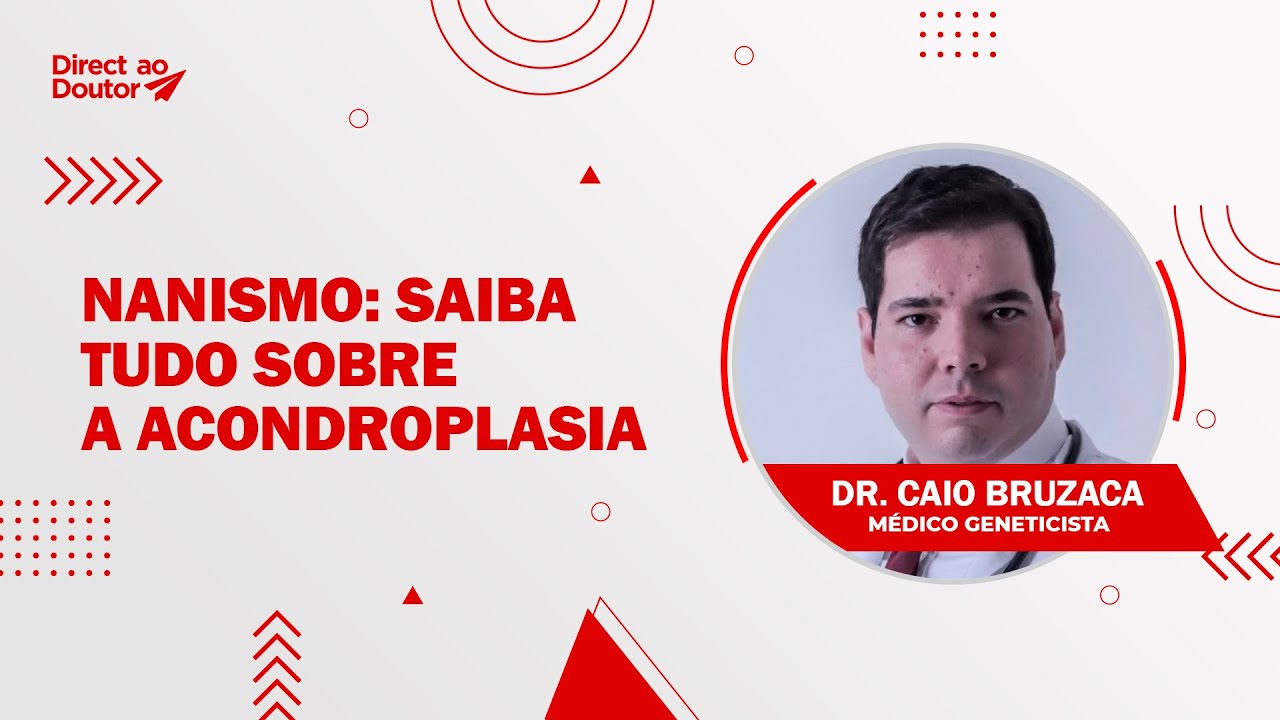 Direct ao Doutor

NANISMO: SAIBA TUDO SOBRE A ACONDROPLASIA

DR. CAIO BRUZACA
MÉDICO GENETICISTA